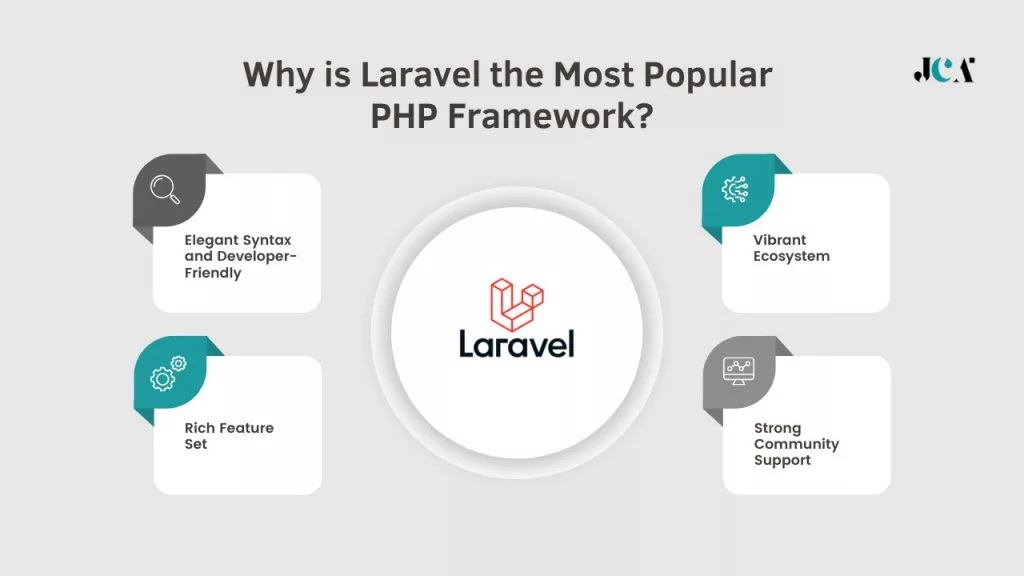 Why is Laravel the Most Popular PHP Framework?

JCA

Elegant Syntax and Developer-Friendly

Rich Feature Set

Laravel

Vibrant Ecosystem

Strong Community Support